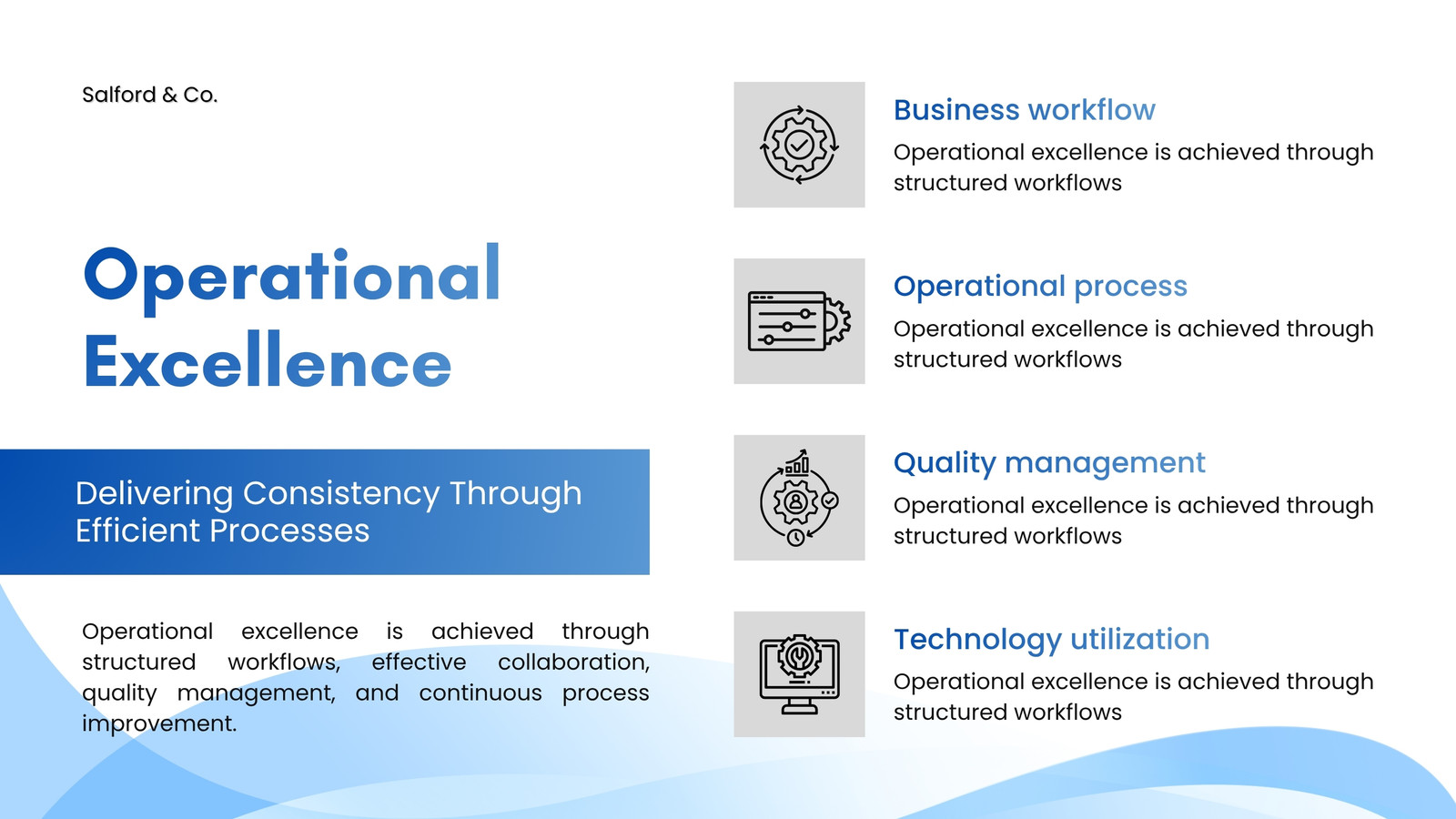 Salford & Co.

Operational Excellence

Delivering Consistency Through Efficient Processes

Operational excellence is achieved through structured workflows, effective collaboration, quality management, and continuous process improvement.

Business workflow

Operational excellence is achieved through structured workflows

Operational process

Operational excellence is achieved through structured workflows

Quality management

Operational excellence is achieved through structured workflows

Technology utilization

Operational excellence is achieved through structured workflows